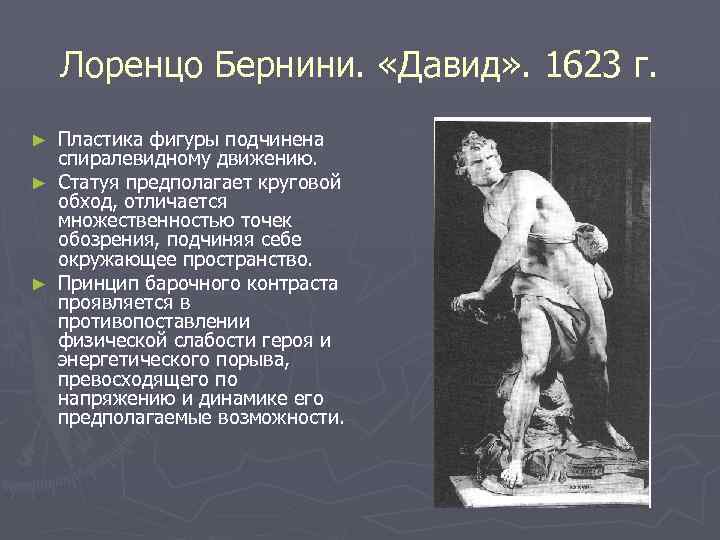 Лоренцо Бернини. «Давид». 1623 г.

► Пластика фигуры подчинена спиралевидному движению.
► Статуя предполагает круговой обход, отличается множественностью точек обозрения, подчиняя себе окружающее пространство.
► Принцип барочного контраста проявляется в противопоставлении физической слабости героя и энергетического порыва, превосходящего по напряжению и динамике его предполагаемые возможности.